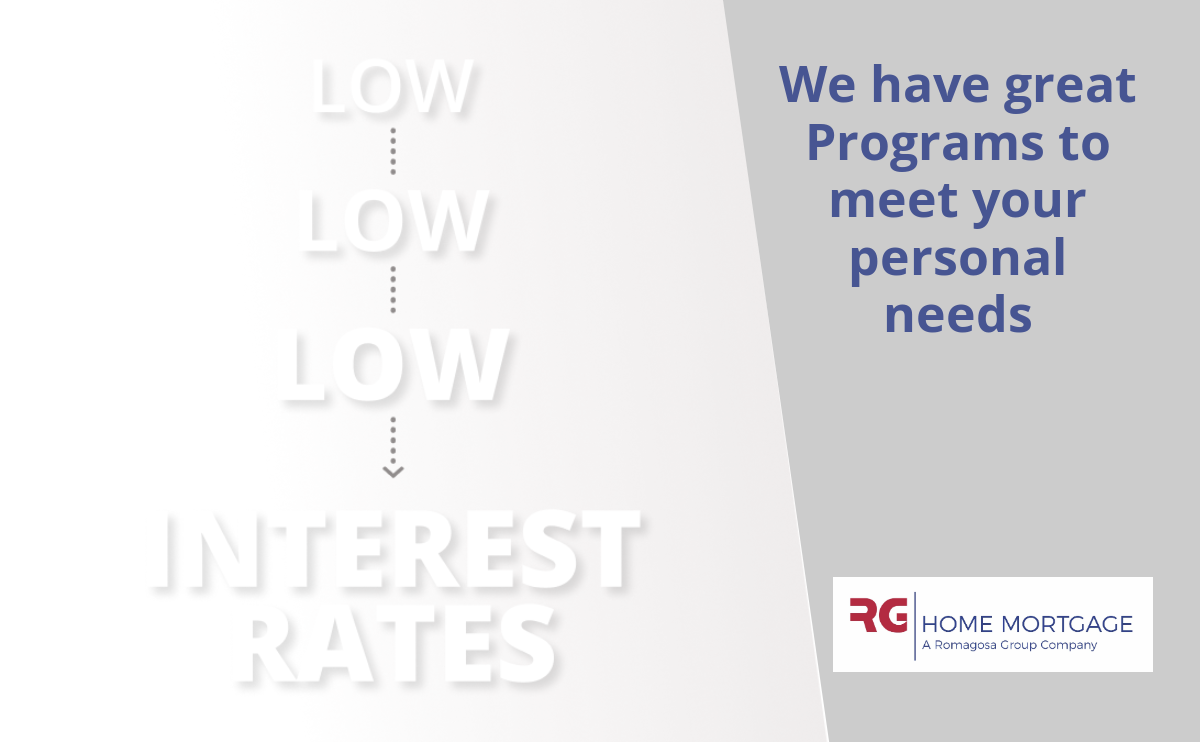 LOW
LOW
LOW
INTEREST RATES

We have great Programs to meet your personal needs

RG HOME MORTGAGE
A Romagosa Group Company